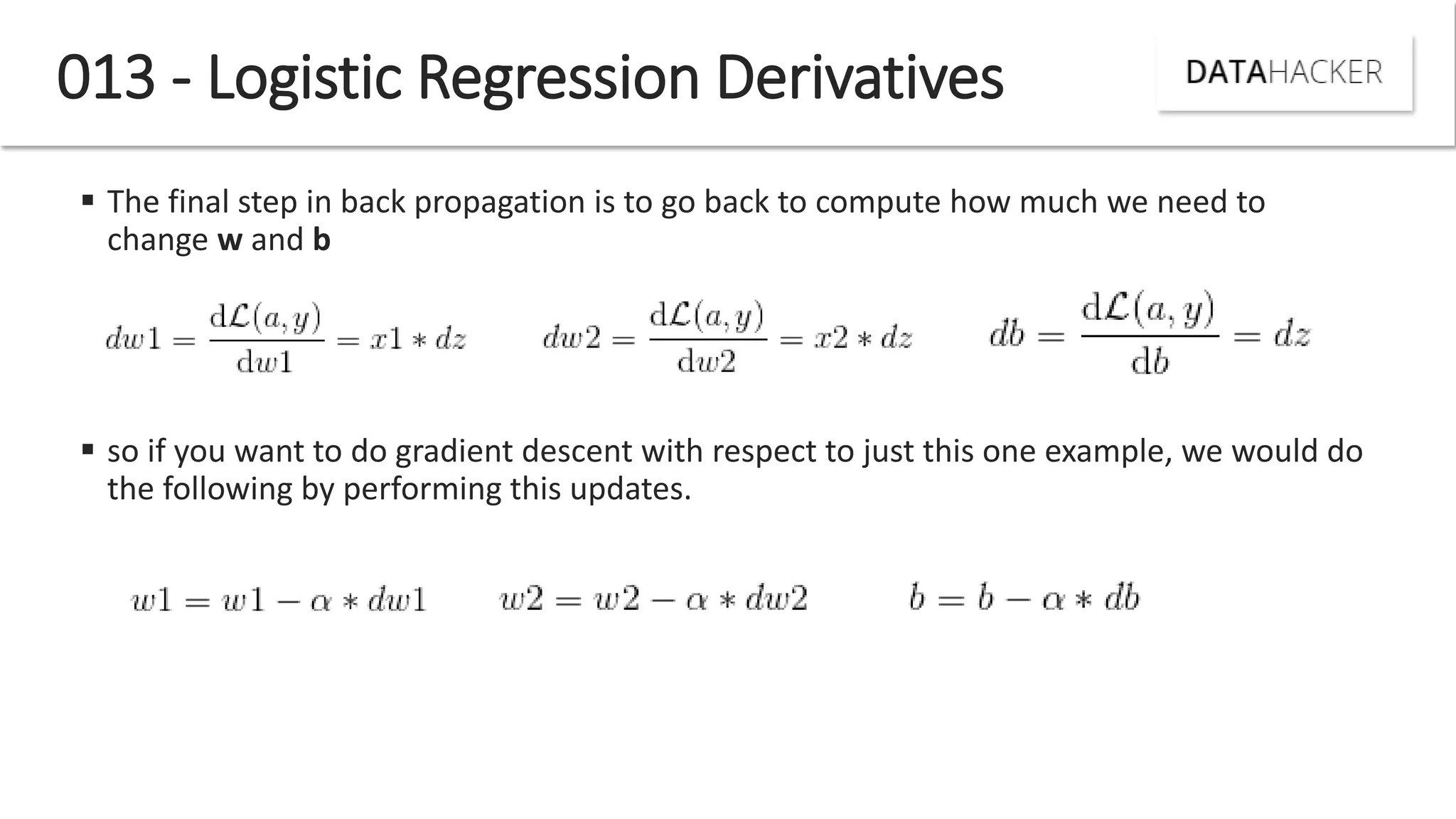 013 - Logistic Regression Derivatives

DATAHACKER

▪ The final step in back propagation is to go back to compute how much we need to change **w** and **b**

$dw1 = \frac{\mathrm{d}\mathcal{L}(a,y)}{\mathrm{d}w1} = x1 * dz$ $dw2 = \frac{\mathrm{d}\mathcal{L}(a,y)}{\mathrm{d}w2} = x2 * dz$ $db = \frac{\mathrm{d}\mathcal{L}(a,y)}{\mathrm{d}b} = dz$

▪ so if you want to do gradient descent with respect to just this one example, we would do the following by performing this updates.

$w1 = w1 - \alpha * dw1$ $w2 = w2 - \alpha * dw2$ $b = b - \alpha * db$